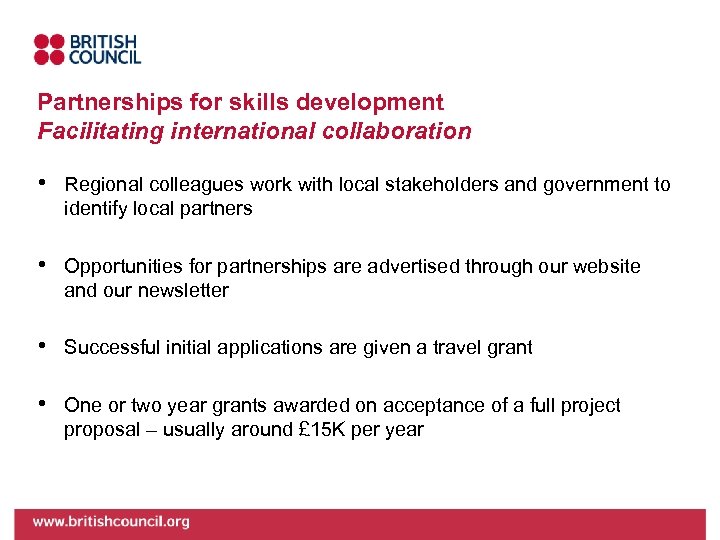 BRITISH COUNCIL

Partnerships for skills development
Facilitating international collaboration

• Regional colleagues work with local stakeholders and government to identify local partners

• Opportunities for partnerships are advertised through our website and our newsletter

• Successful initial applications are given a travel grant

• One or two year grants awarded on acceptance of a full project proposal – usually around £15K per year

www.britishcouncil.org